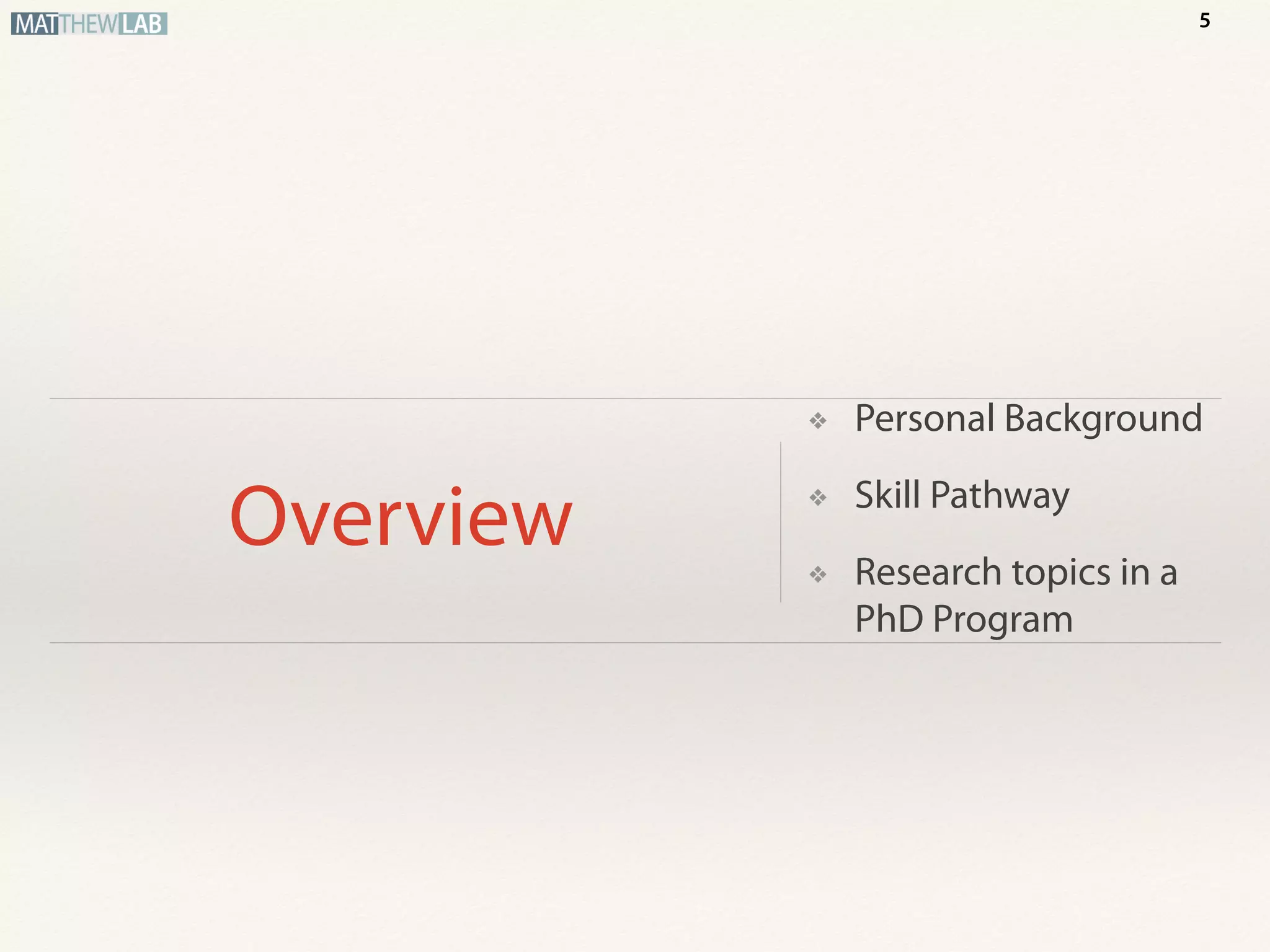 MATTHEWLAB

5

Overview

❖ Personal Background

❖ Skill Pathway

❖ Research topics in a PhD Program